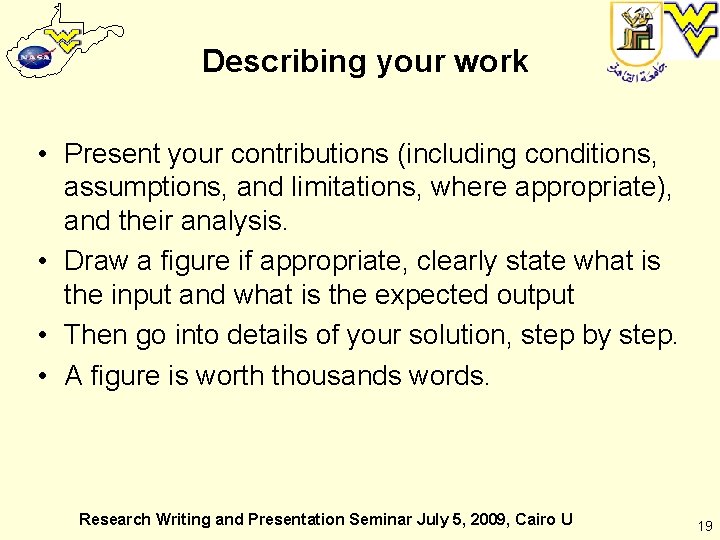 NASA

جامعة القاهرة

Describing your work

• Present your contributions (including conditions, assumptions, and limitations, where appropriate), and their analysis.
• Draw a figure if appropriate, clearly state what is the input and what is the expected output
• Then go into details of your solution, step by step.
• A figure is worth thousands words.

Research Writing and Presentation Seminar July 5, 2009, Cairo U

19